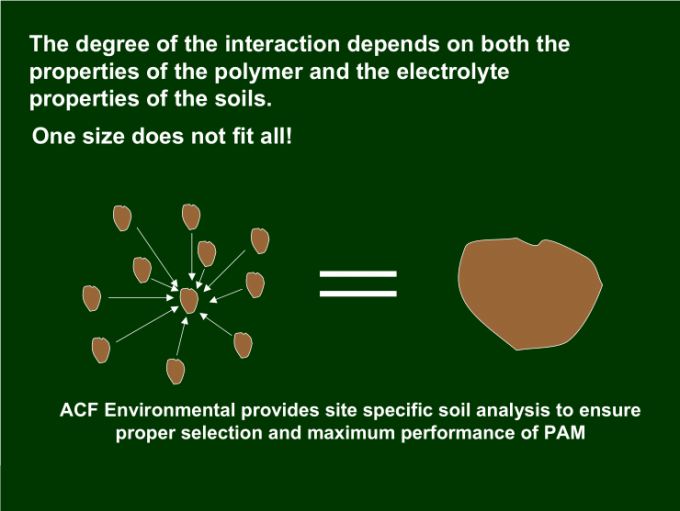 The degree of the interaction depends on both the properties of the polymer and the electrolyte properties of the soils.

One size does not fit all!

ACF Environmental provides site specific soil analysis to ensure proper selection and maximum performance of PAM